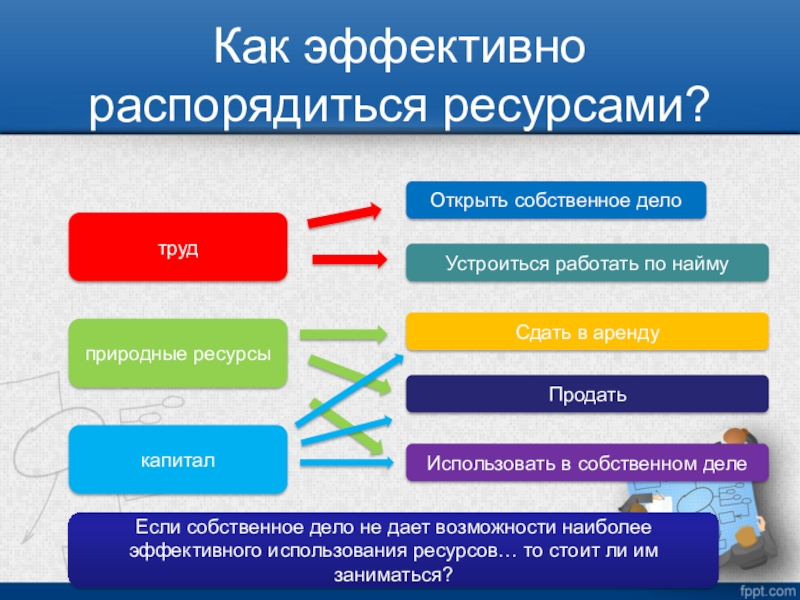 Как эффективно распорядиться ресурсами?

труд

природные ресурсы

капитал

Открыть собственное дело

Устроиться работать по найму

Сдать в аренду

Продать

Использовать в собственном деле

Если собственное дело не дает возможности наиболее эффективного использования ресурсов… то стоит ли им заниматься?

fppt.com